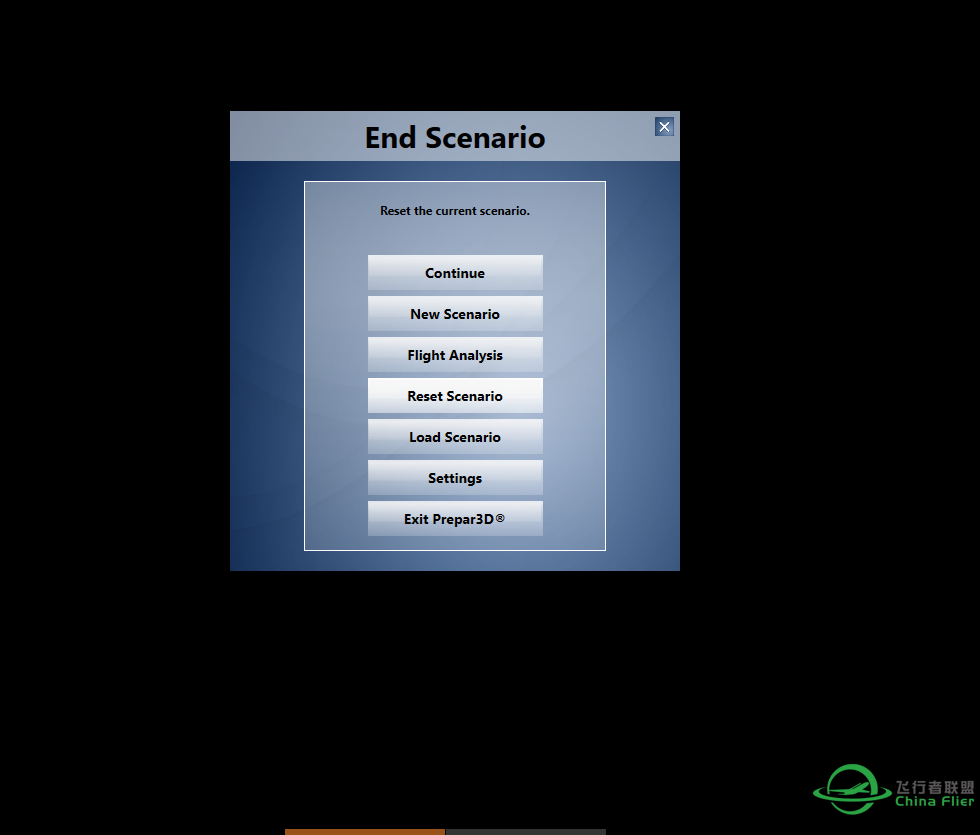 End Scenario

Reset the current scenario.

Continue

New Scenario

Flight Analysis

Reset Scenario

Load Scenario

Settings

Exit Prepar3D®

飞行者联盟
China Flier